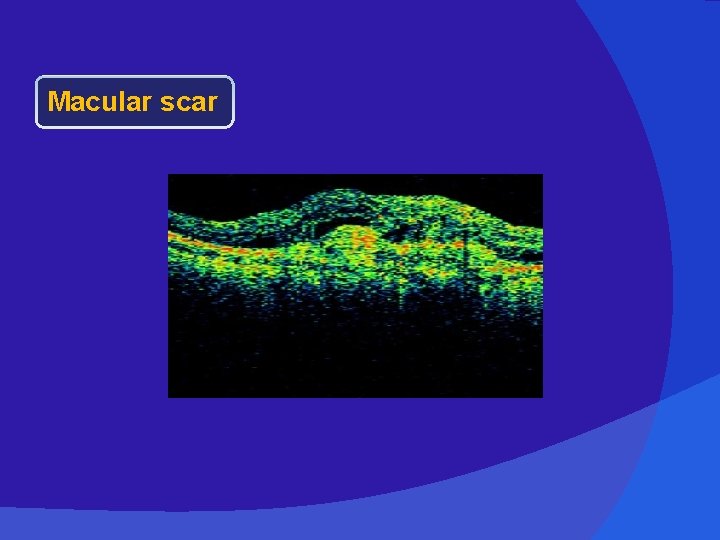 Macular scar